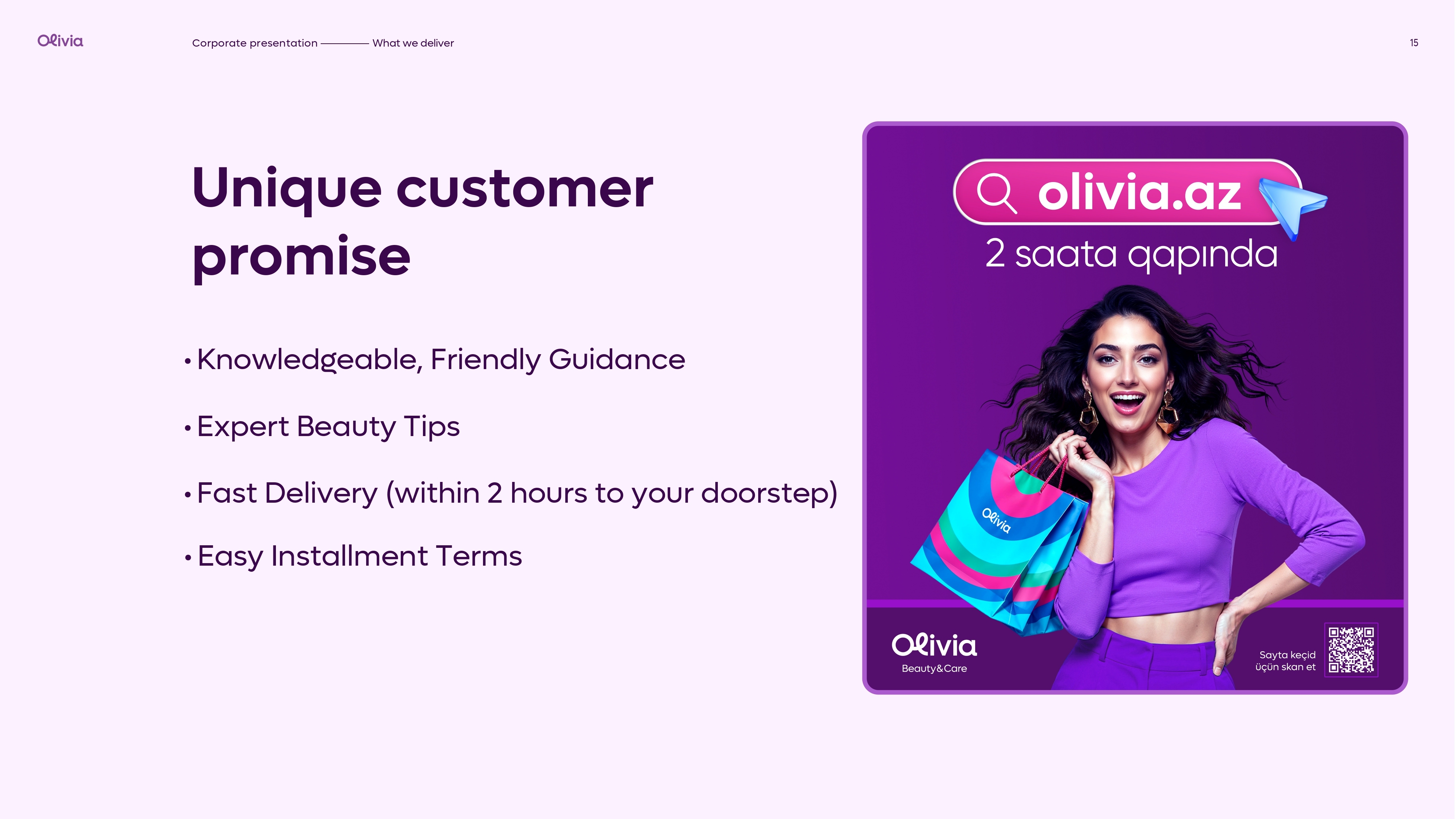 Olivia

Corporate presentation ——— What we deliver

15

Unique customer promise

• Knowledgeable, Friendly Guidance

• Expert Beauty Tips

• Fast Delivery (within 2 hours to your doorstep)

• Easy Installment Terms

olivia.az

2 saata qapında

Olivia

Olivia
Beauty&Care

Sayta keçid üçün skan et